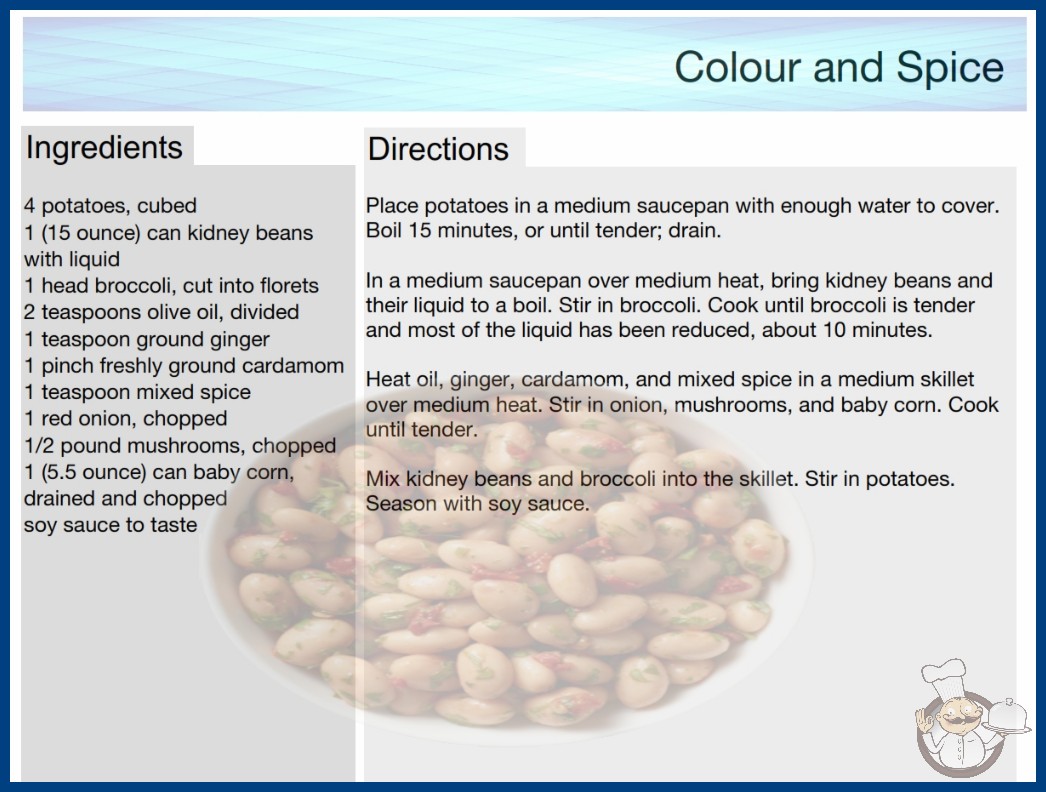 Colour and Spice

Ingredients

4 potatoes, cubed
1 (15 ounce) can kidney beans with liquid
1 head broccoli, cut into florets
2 teaspoons olive oil, divided
1 teaspoon ground ginger
1 pinch freshly ground cardamom
1 teaspoon mixed spice
1 red onion, chopped
1/2 pound mushrooms, chopped
1 (5.5 ounce) can baby corn, drained and chopped
soy sauce to taste

Directions

Place potatoes in a medium saucepan with enough water to cover. Boil 15 minutes, or until tender; drain.

In a medium saucepan over medium heat, bring kidney beans and their liquid to a boil. Stir in broccoli. Cook until broccoli is tender and most of the liquid has been reduced, about 10 minutes.

Heat oil, ginger, cardamom, and mixed spice in a medium skillet over medium heat. Stir in onion, mushrooms, and baby corn. Cook until tender.

Mix kidney beans and broccoli into the skillet. Stir in potatoes. Season with soy sauce.